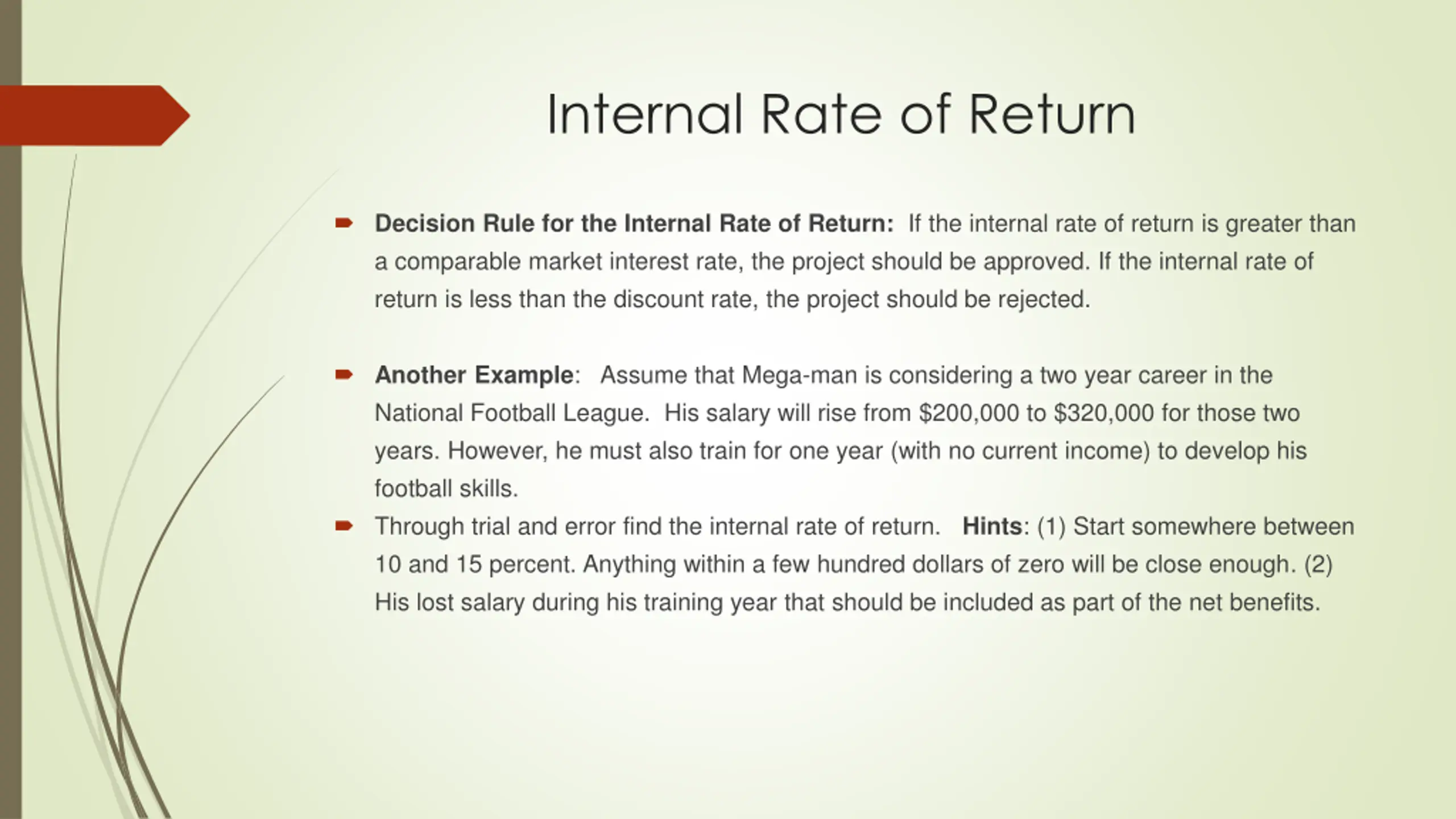 Internal Rate of Return

Decision Rule for the Internal Rate of Return: If the internal rate of return is greater than a comparable market interest rate, the project should be approved. If the internal rate of return is less than the discount rate, the project should be rejected.

Another Example: Assume that Mega-man is considering a two year career in the National Football League. His salary will rise from \$200,000 to \$320,000 for those two years. However, he must also train for one year (with no current income) to develop his football skills.

Through trial and error find the internal rate of return. Hints: (1) Start somewhere between 10 and 15 percent. Anything within a few hundred dollars of zero will be close enough. (2) His lost salary during his training year that should be included as part of the net benefits.